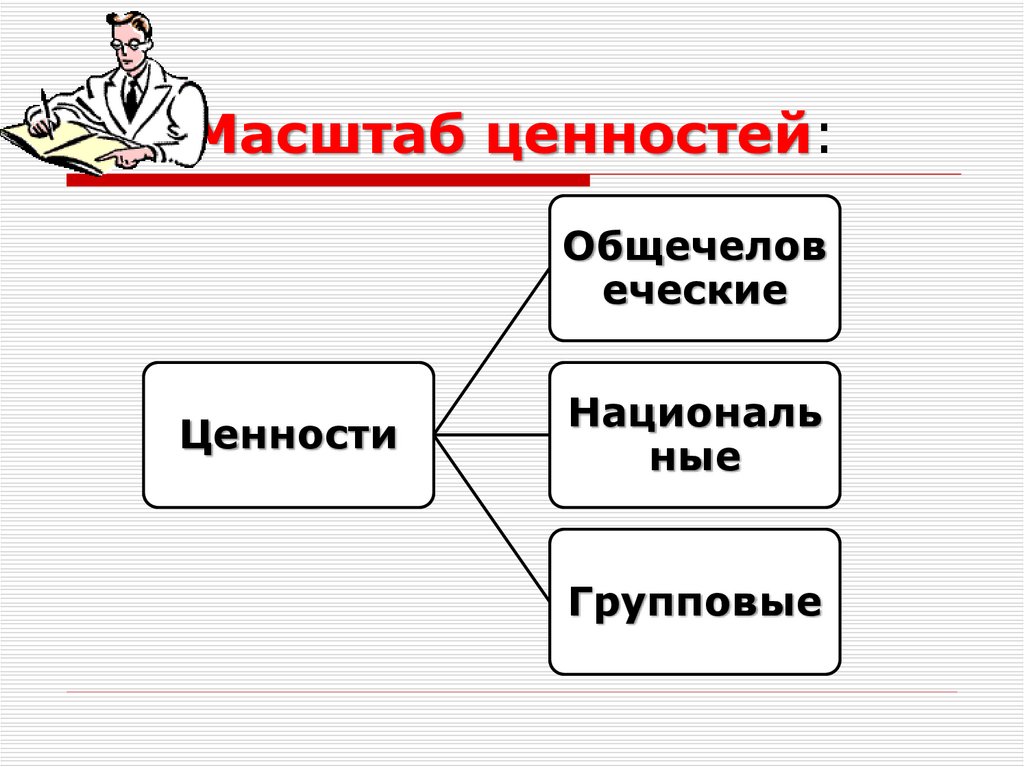 Масштаб ценностей:

Ценности

Общечеловеческие

Национальные

Групповые